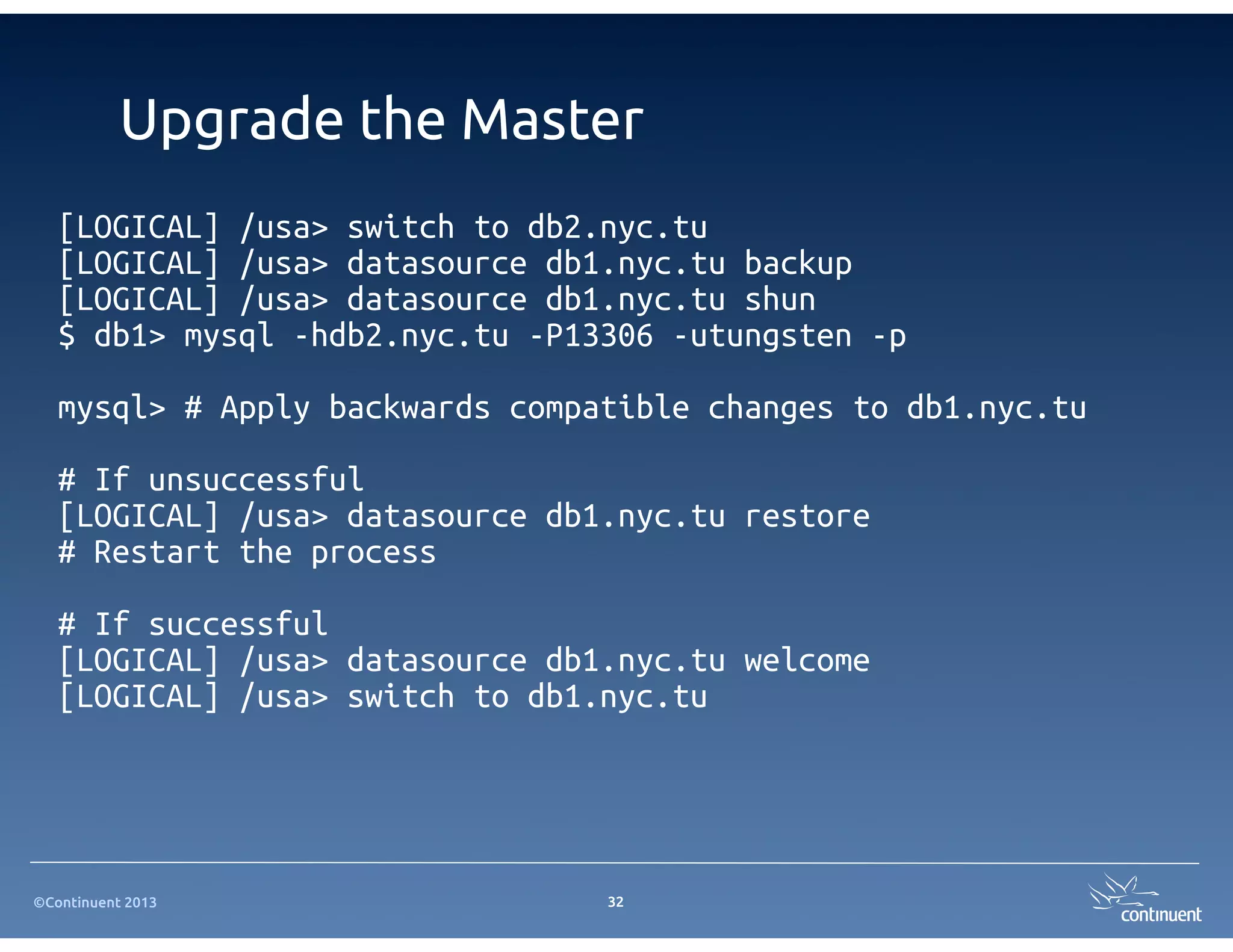 Upgrade the Master

[LOGICAL] /usa> switch to db2.nyc.tu
[LOGICAL] /usa> datasource db1.nyc.tu backup
[LOGICAL] /usa> datasource db1.nyc.tu shun
$ db1> mysql -hdb2.nyc.tu -P13306 -utungsten -p

mysql> # Apply backwards compatible changes to db1.nyc.tu

# If unsuccessful
[LOGICAL] /usa> datasource db1.nyc.tu restore
# Restart the process

# If successful
[LOGICAL] /usa> datasource db1.nyc.tu welcome
[LOGICAL] /usa> switch to db1.nyc.tu

©Continuent 2013

32

continuent